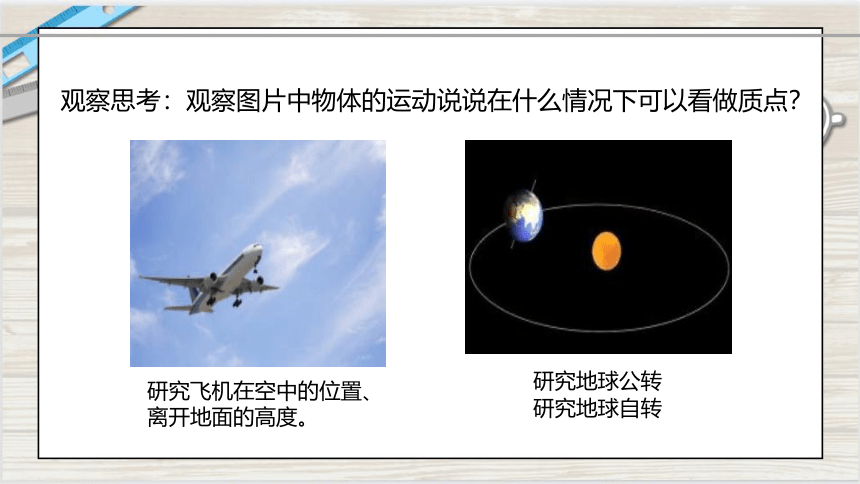 观察思考：观察图片中物体的运动说说在什么情况下可以看做质点?

研究飞机在空中的位置、离开地面的高度。

研究地球公转
研究地球自转